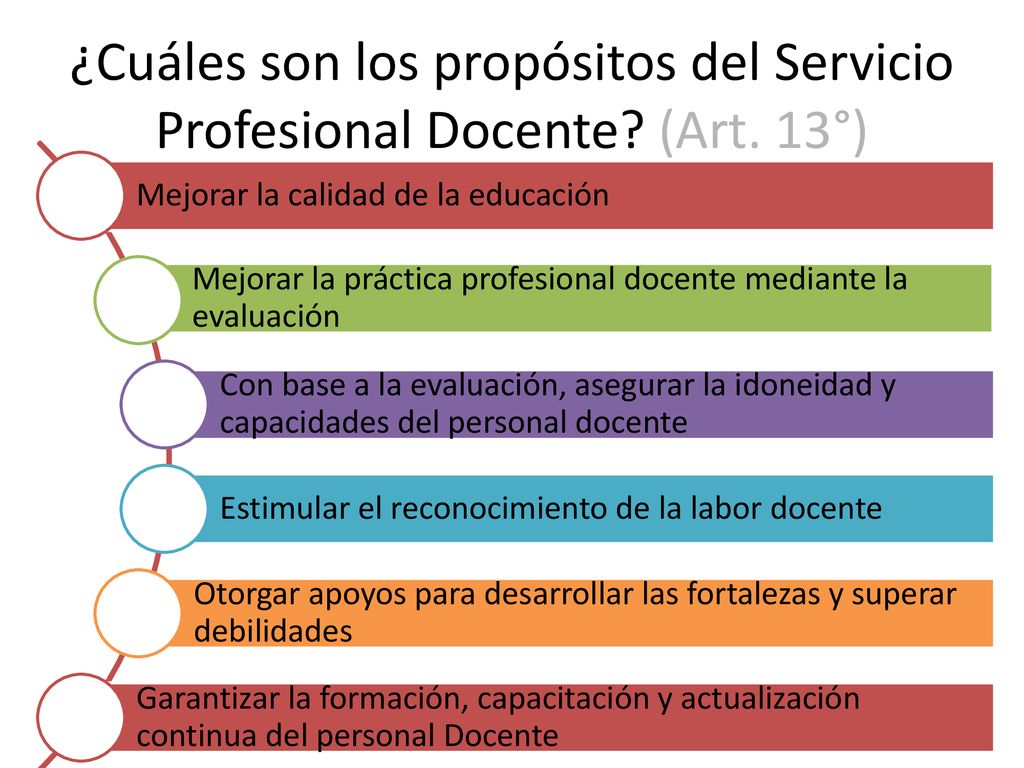 ¿Cuáles son los propósitos del Servicio Profesional Docente? (Art. 13°)

Mejorar la calidad de la educación

Mejorar la práctica profesional docente mediante la evaluación

Con base a la evaluación, asegurar la idoneidad y capacidades del personal docente

Estimular el reconocimiento de la labor docente

Otorgar apoyos para desarrollar las fortalezas y superar debilidades

Garantizar la formación, capacitación y actualización continua del personal Docente